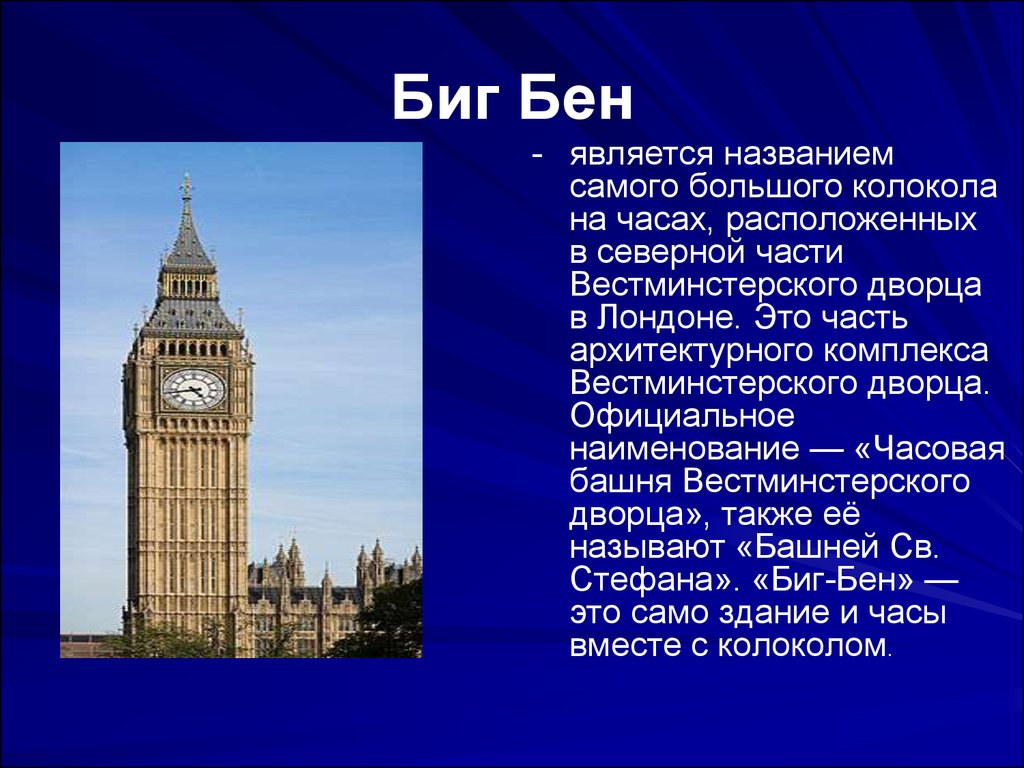 Биг Бен

- является названием самого большого колокола на часах, расположенных в северной части Вестминстерского дворца в Лондоне. Это часть архитектурного комплекса Вестминстерского дворца. Официальное наименование — «Часовая башня Вестминстерского дворца», также её называют «Башней Св. Стефана». «Биг-Бен» — это само здание и часы вместе с колоколом.